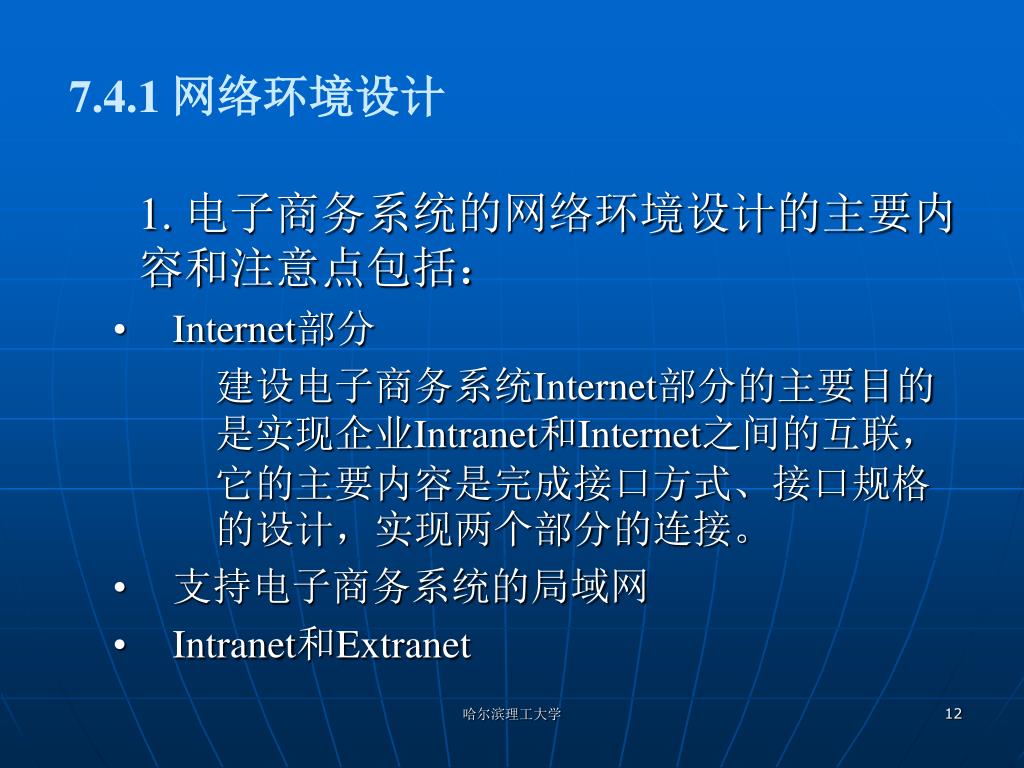 7.4.1 网络环境设计

1. 电子商务系统的网络环境设计的主要内容和注意点包括：

• Internet部分

建设电子商务系统Internet部分的主要目的是实现企业Intranet和Internet之间的互联，它的主要内容是完成接口方式、接口规格的设计，实现两个部分的连接。

• 支持电子商务系统的局域网

• Intranet和Extranet

哈尔滨理工大学

12